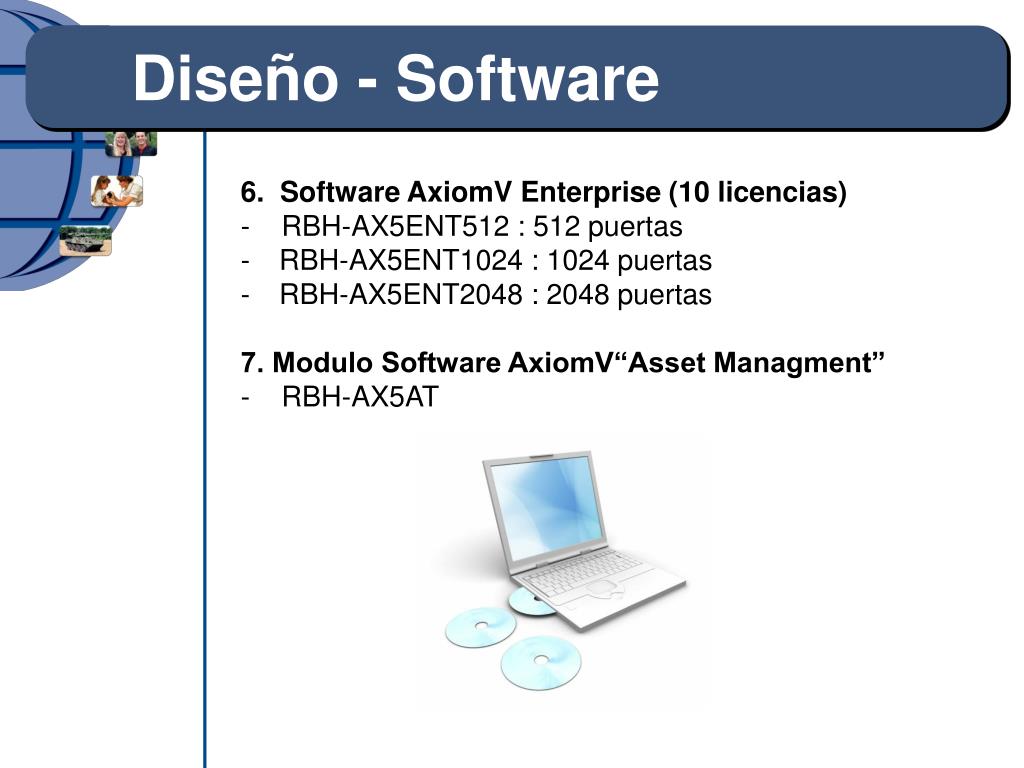 Diseño - Software

6. Software AxiomV Enterprise (10 licencias)
- RBH-AX5ENT512 : 512 puertas
- RBH-AX5ENT1024 : 1024 puertas
- RBH-AX5ENT2048 : 2048 puertas

7. Modulo Software AxiomV“Asset Managment”
- RBH-AX5AT